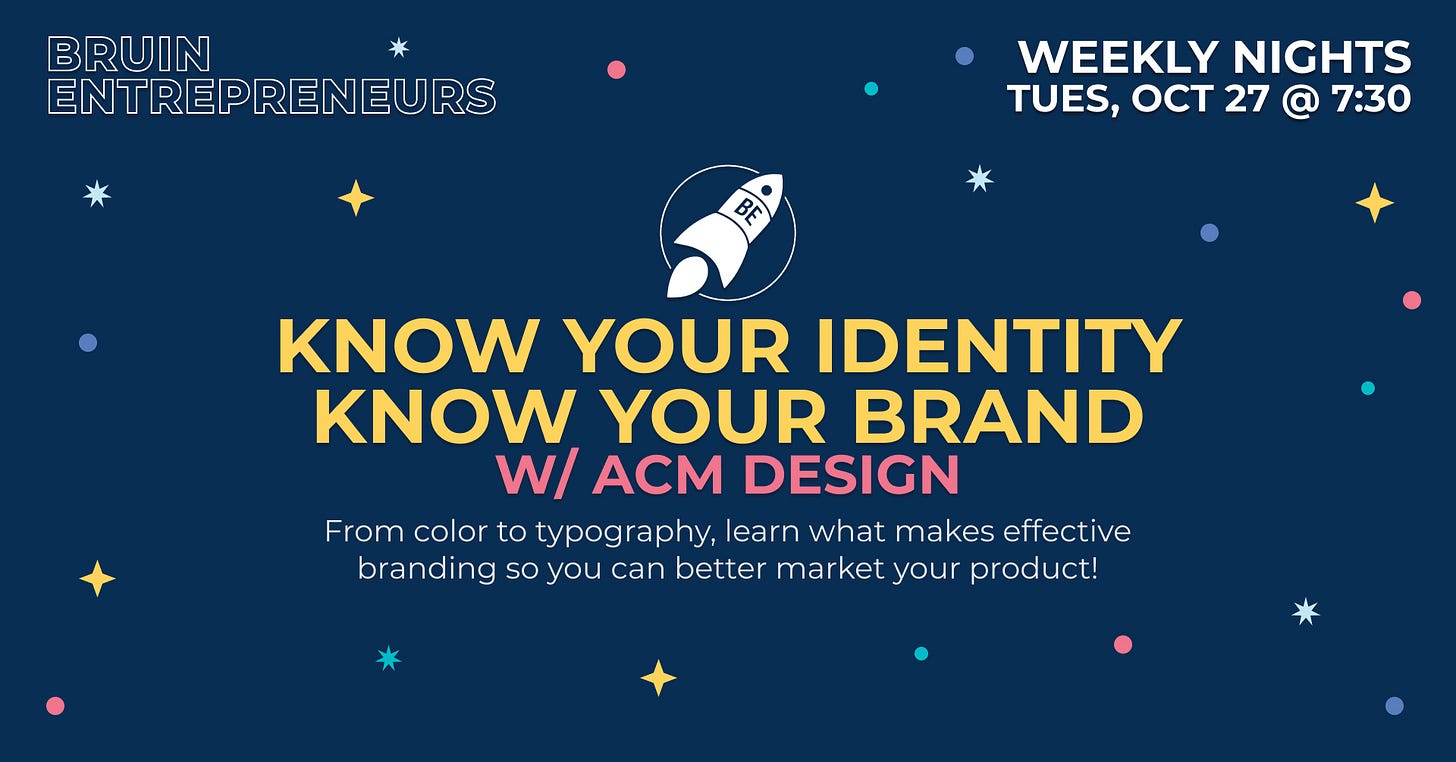 BRUIN ENTREPRENEURS

WEEKLY NIGHTS
TUES, OCT 27 @ 7:30

BE

KNOW YOUR IDENTITY
KNOW YOUR BRAND
W/ ACM DESIGN

From color to typography, learn what makes effective branding so you can better market your product!